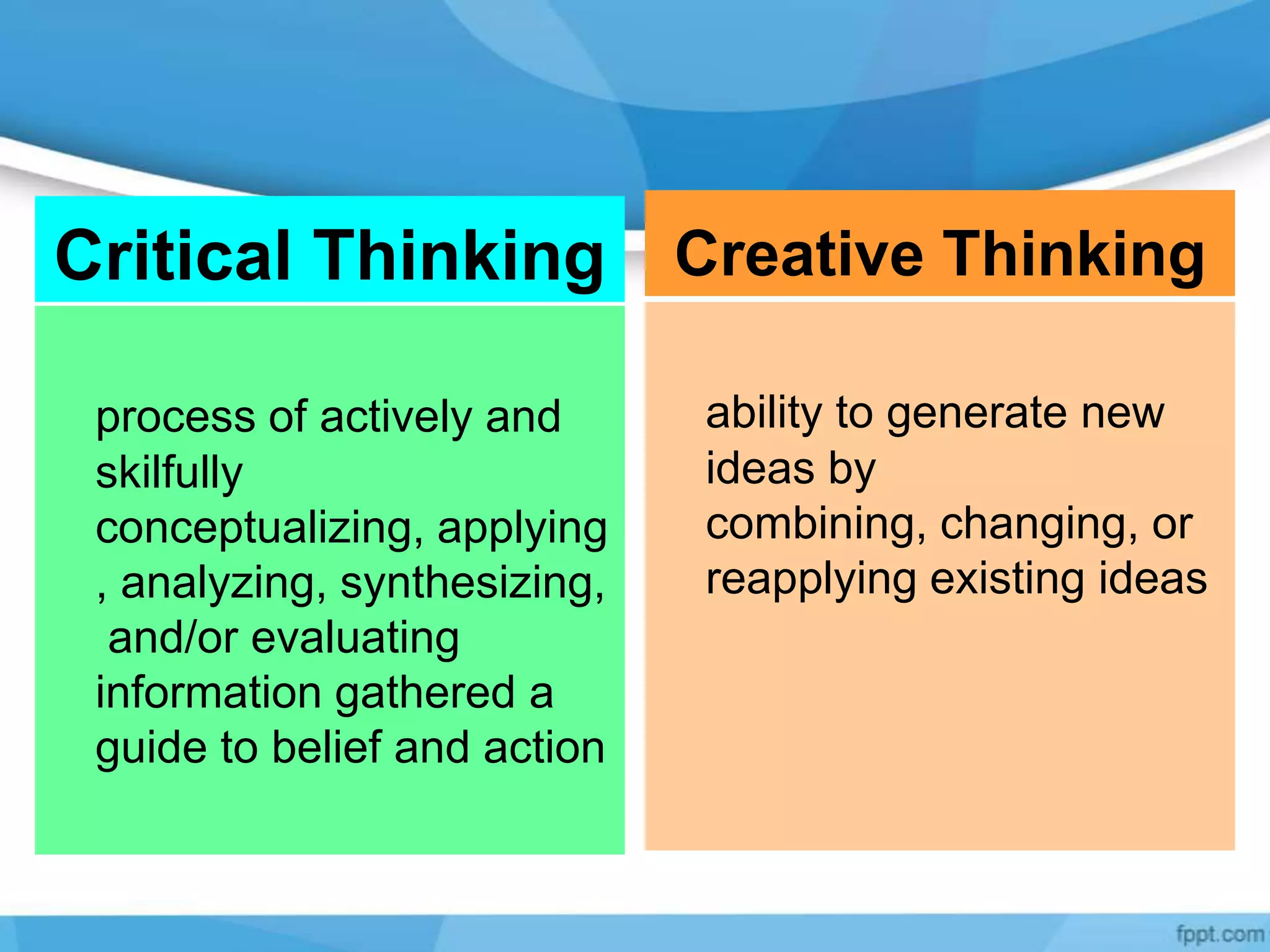 Critical Thinking

process of actively and skilfully conceptualizing, applying , analyzing, synthesizing, and/or evaluating information gathered a guide to belief and action

Creative Thinking

ability to generate new ideas by combining, changing, or reapplying existing ideas

fppt.com